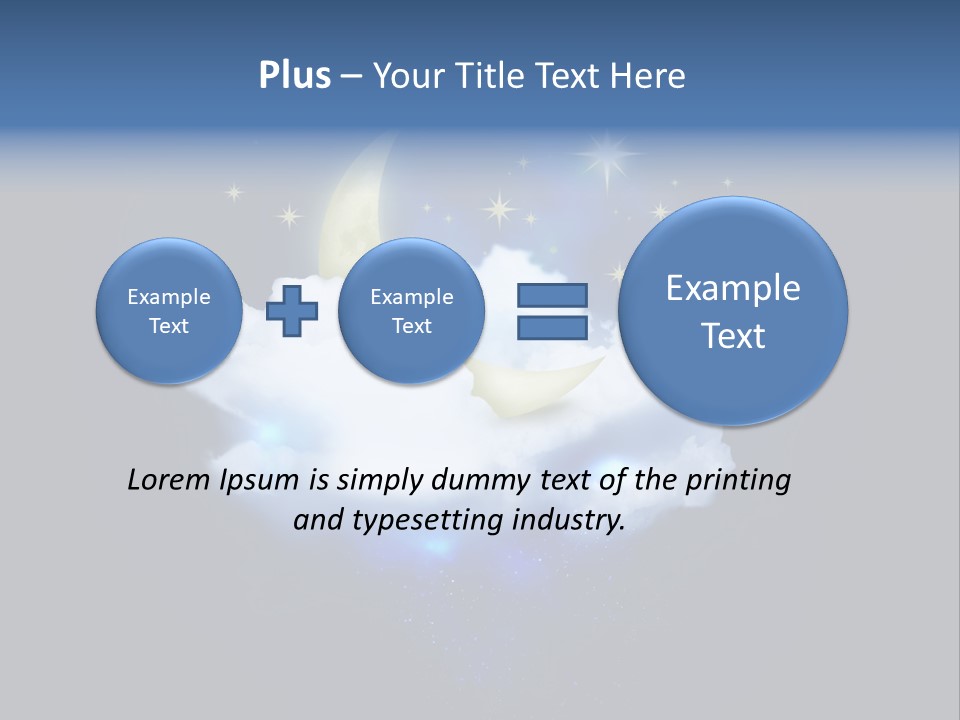 Plus – Your Title Text Here

Example Text

Example Text

Example Text

Lorem Ipsum is simply dummy text of the printing and typesetting industry.